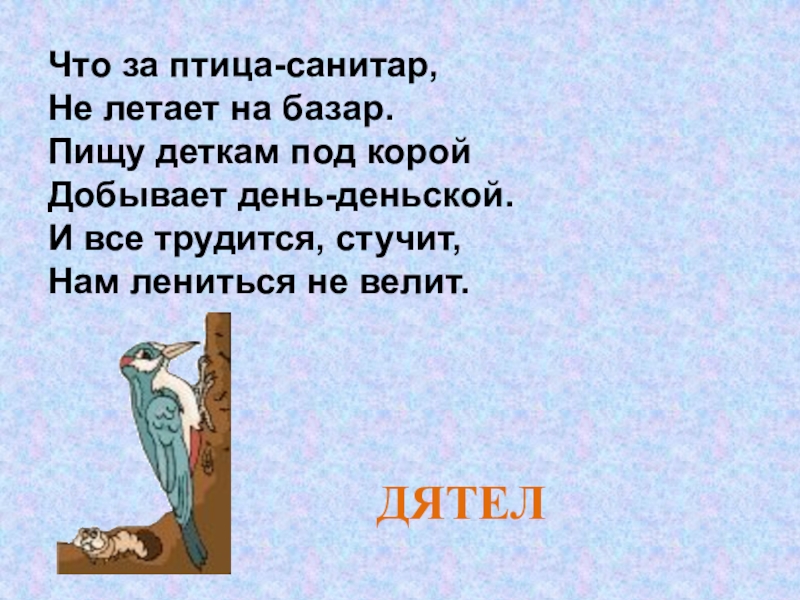 Что за птица-санитар,
Не летает на базар.
Пищу деткам под корой
Добывает день-деньской.
И все трудится, стучит,
Нам лениться не велит.

ДЯТЕЛ